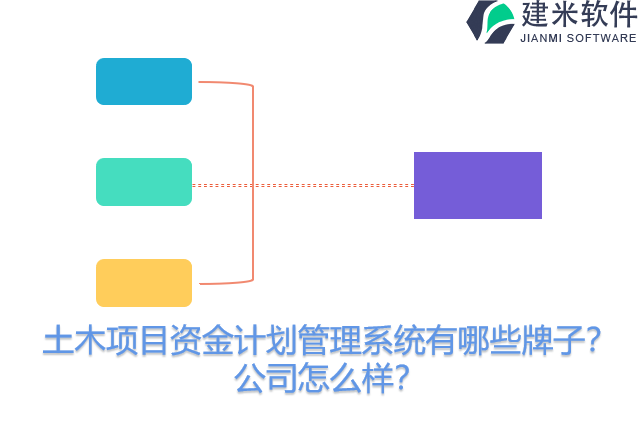 建米软件
JIANMI SOFTWARE

土木项目资金计划管理系统有哪些牌子？公司怎么样？